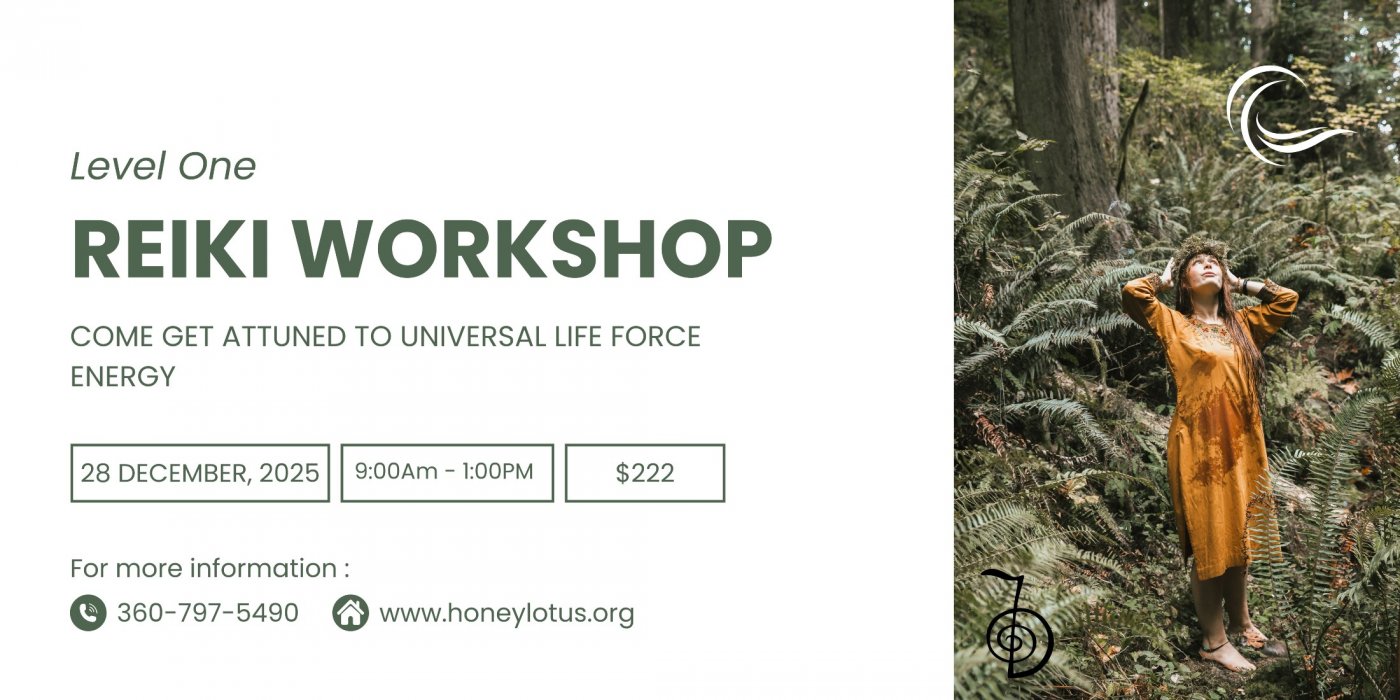 Level One

REIKI WORKSHOP

COME GET ATTUNED TO UNIVERSAL LIFE FORCE ENERGY

28 DECEMBER, 2025

9:00Am - 1:00PM

$222

For more information :

360-797-5490

www.honeylotus.org